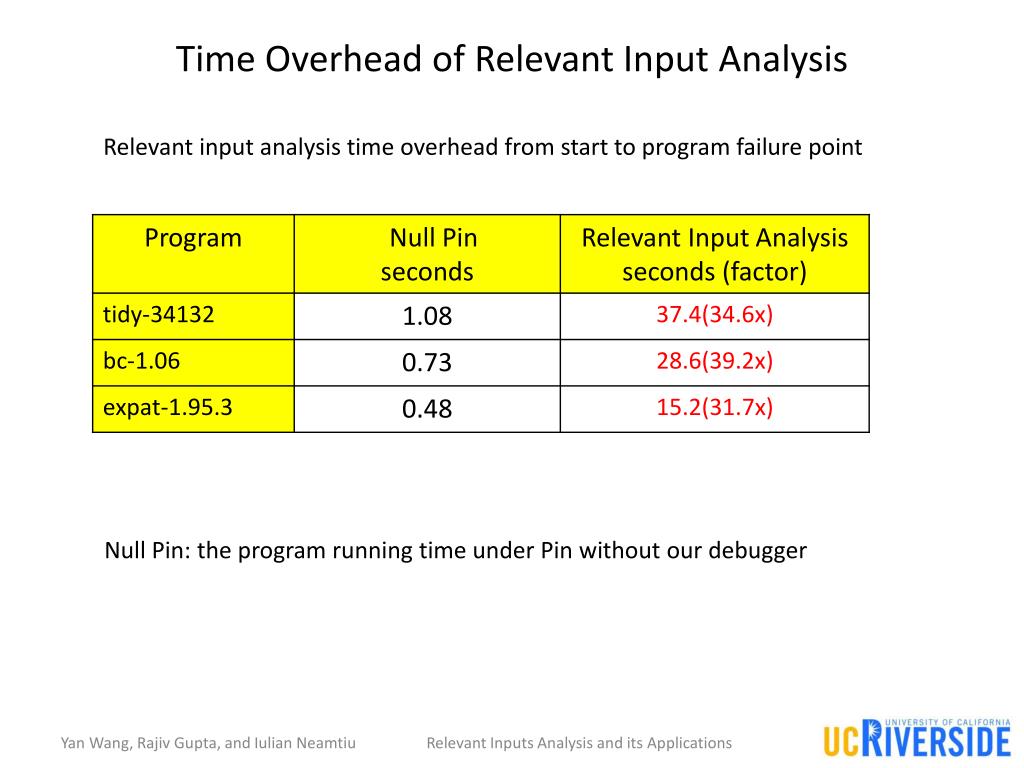 Time Overhead of Relevant Input Analysis

Relevant input analysis time overhead from start to program failure point

| Program | Null Pin seconds | Relevant Input Analysis seconds (factor) |
|---|---|---|
| tidy-34132 | 1.08 | 37.4(34.6x) |
| bc-1.06 | 0.73 | 28.6(39.2x) |
| expat-1.95.3 | 0.48 | 15.2(31.7x) |

Null Pin: the program running time under Pin without our debugger

Yan Wang, Rajiv Gupta, and Iulian Neamtiu

Relevant Inputs Analysis and its Applications

UNIVERSITY OF CALIFORNIA
UCRIVERSIDE